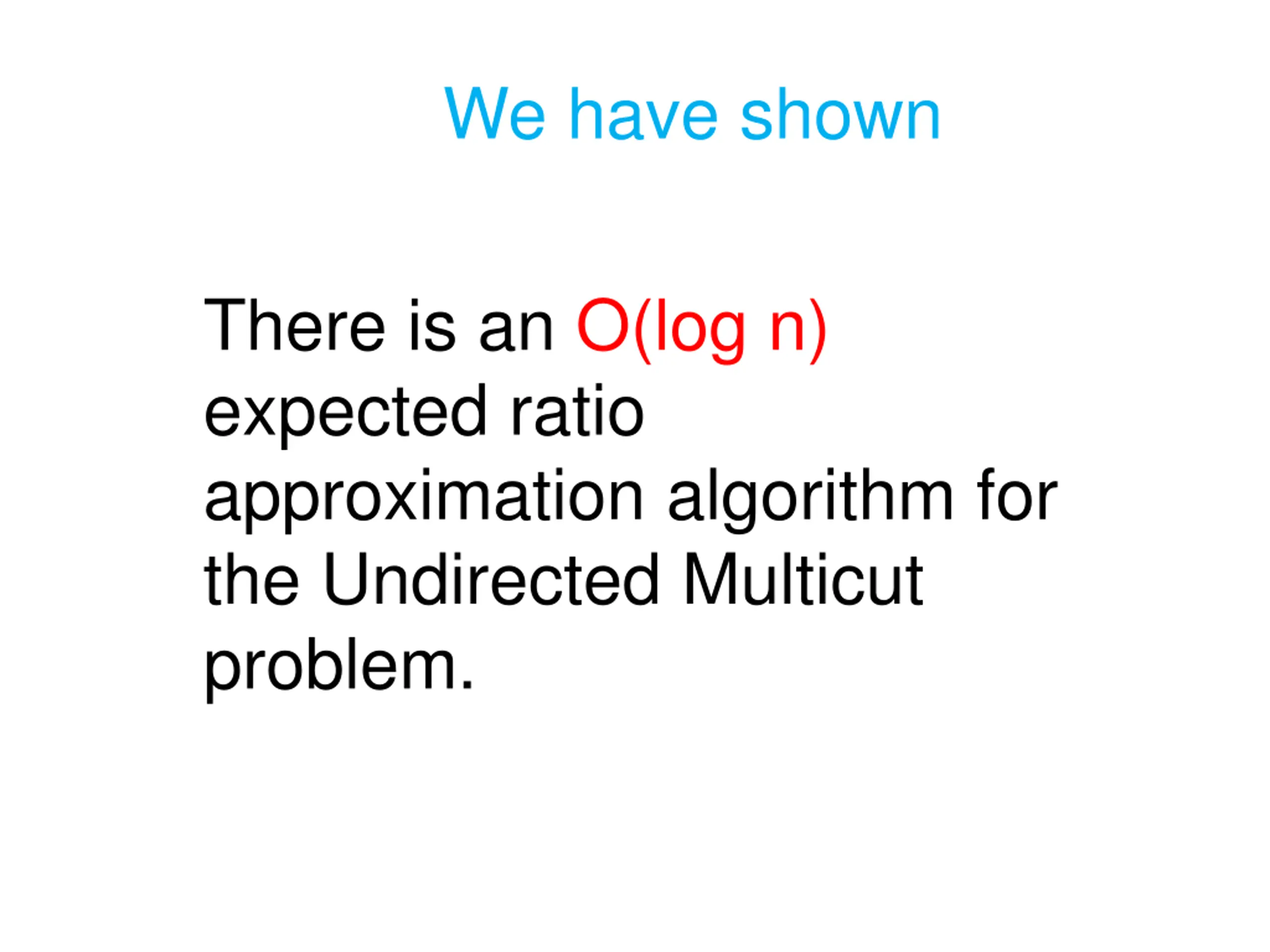 We have shown

There is an $O(\log n)$ expected ratio approximation algorithm for the Undirected Multicut problem.